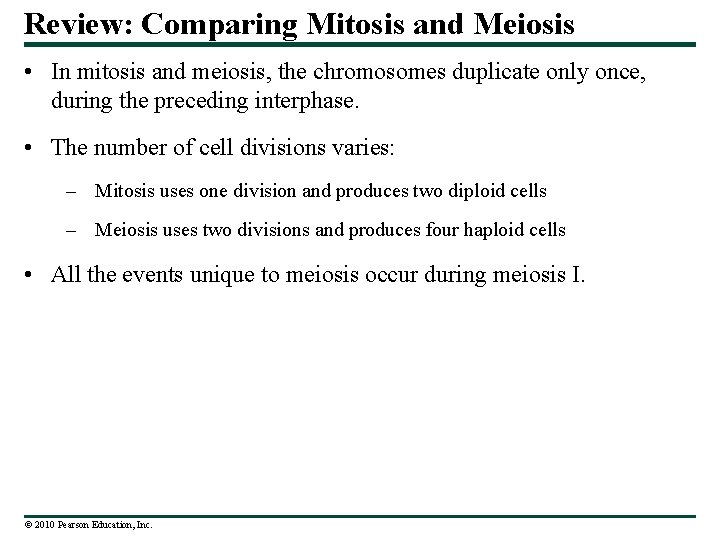 Review: Comparing Mitosis and Meiosis

• In mitosis and meiosis, the chromosomes duplicate only once, during the preceding interphase.

• The number of cell divisions varies:

– Mitosis uses one division and produces two diploid cells

– Meiosis uses two divisions and produces four haploid cells

• All the events unique to meiosis occur during meiosis I.

© 2010 Pearson Education, Inc.